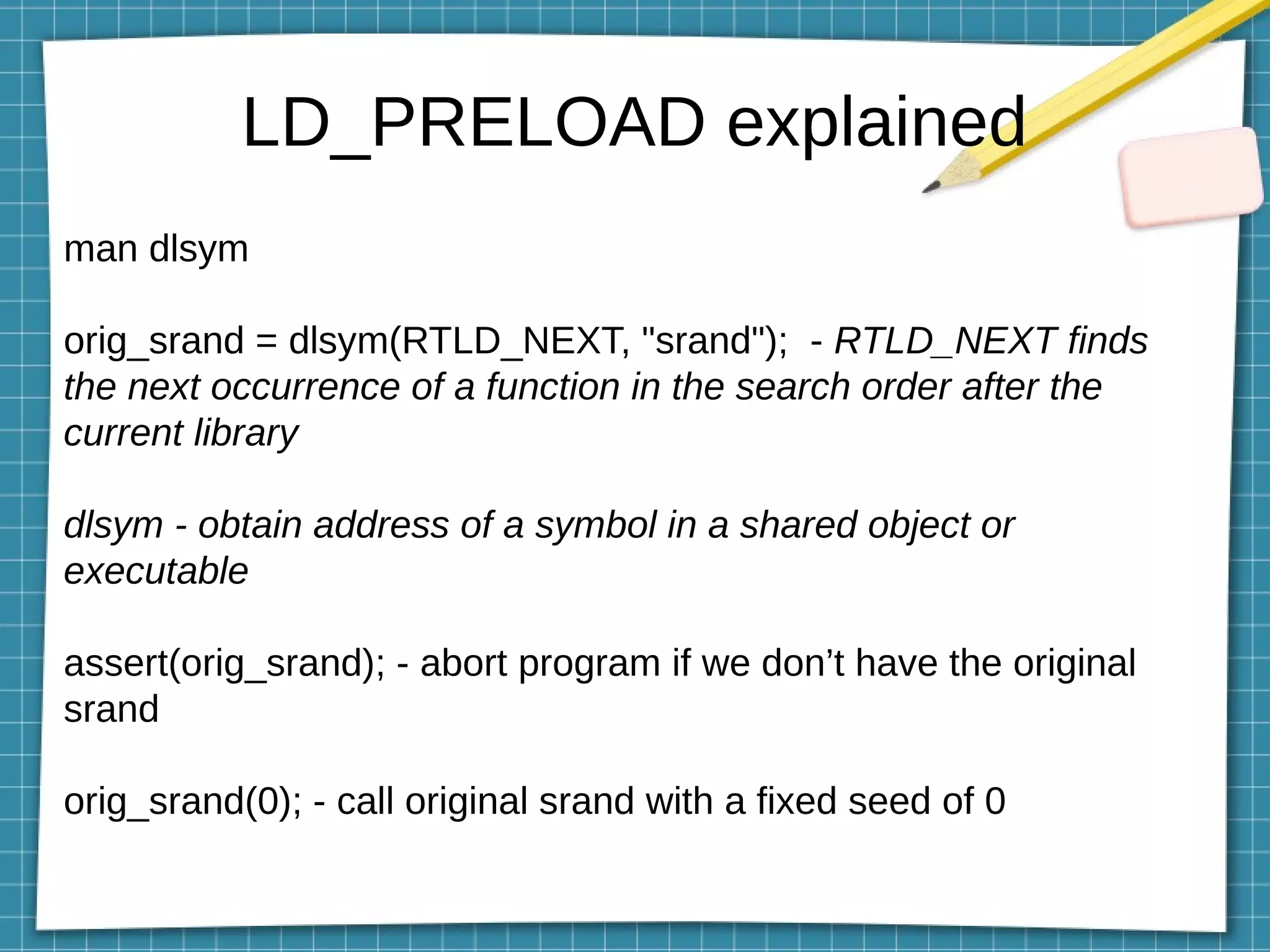 LD_PRELOAD explained

man dlsym

orig_srand = dlsym(RTLD_NEXT, "srand"); - RTLD_NEXT finds the next occurrence of a function in the search order after the current library

dlsym - obtain address of a symbol in a shared object or executable

assert(orig_srand); - abort program if we don’t have the original srand

orig_srand(0); - call original srand with a fixed seed of 0